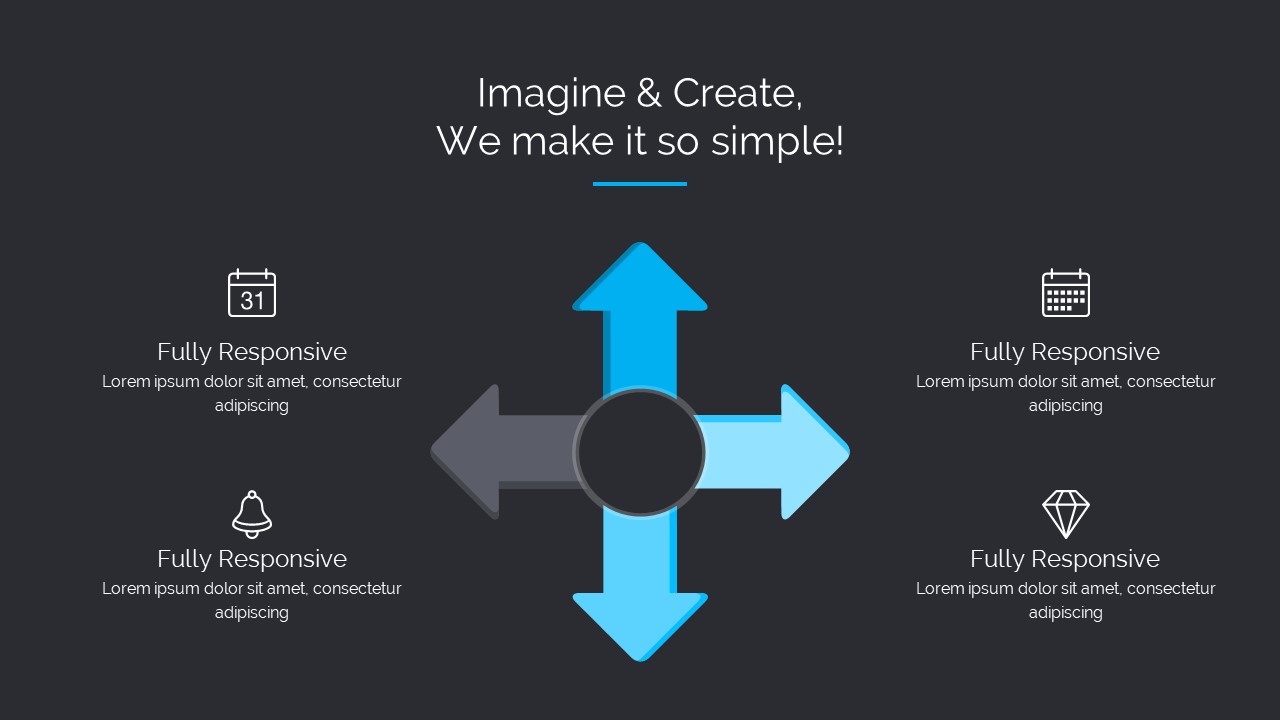 Imagine & Create,
We make it so simple!

31

Fully Responsive
Lorem ipsum dolor sit amet, consectetur adipiscing

Fully Responsive
Lorem ipsum dolor sit amet, consectetur adipiscing

Fully Responsive
Lorem ipsum dolor sit amet, consectetur adipiscing

Fully Responsive
Lorem ipsum dolor sit amet, consectetur adipiscing